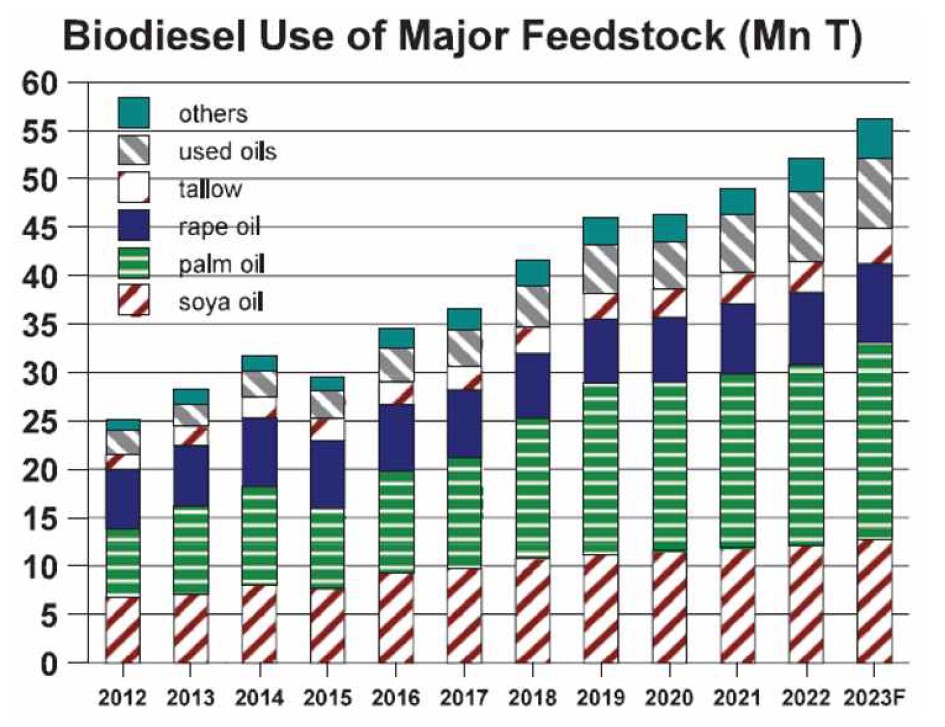 Biodiesel Use of Major Feedstock (Mn T)

60
55
50
45
40
35
30
25
20
15
10
5
0

others
used oils
tallow
rape oil
palm oil
soya oil

2012 2013 2014 2015 2016 2017 2018 2019 2020 2021 2022 2023F